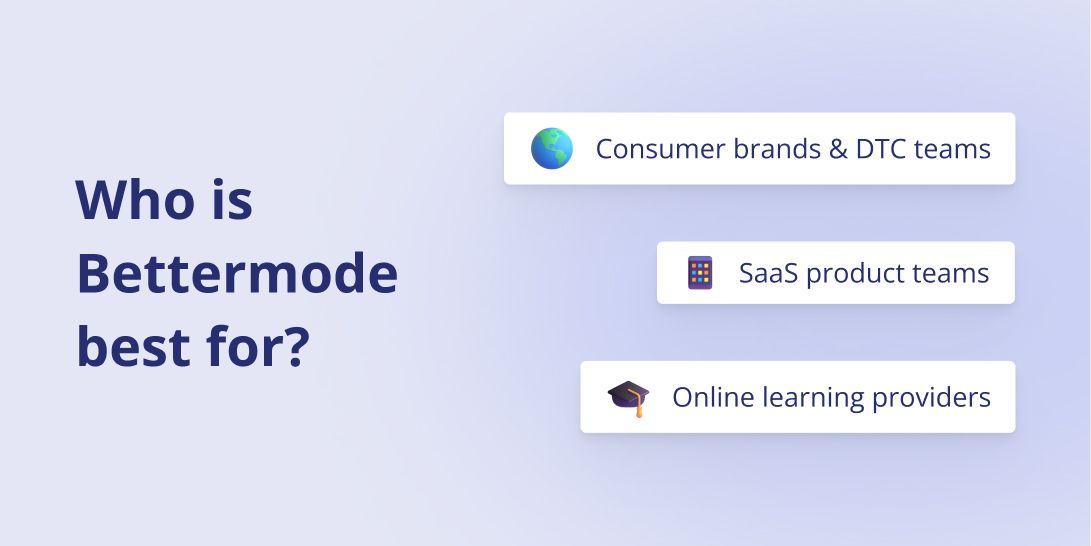 Who is Bettermode best for?

Consumer brands & DTC teams

SaaS product teams

Online learning providers